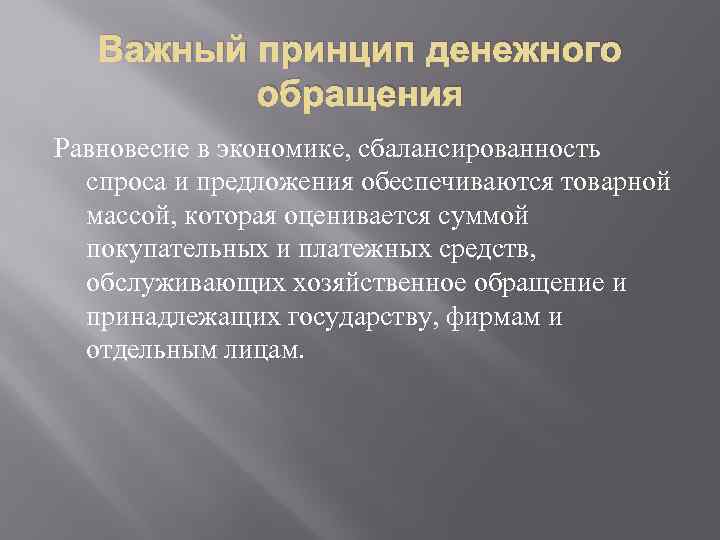 Важный принцип денежного обращения

Равновесие в экономике, сбалансированность спроса и предложения обеспечиваются товарной массой, которая оценивается суммой покупательных и платежных средств, обслуживающих хозяйственное обращение и принадлежащих государству, фирмам и отдельным лицам.